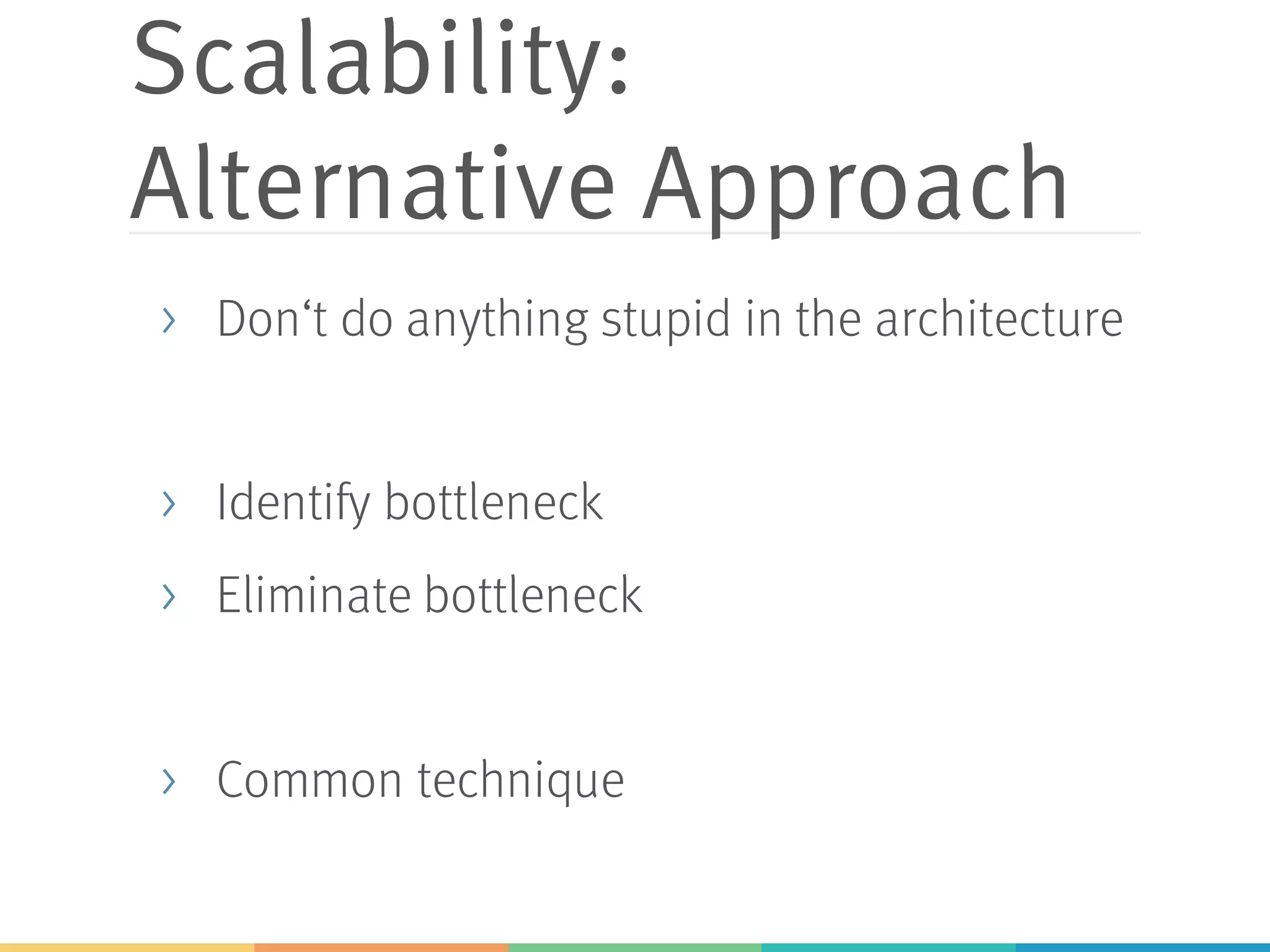 Scalability:
Alternative Approach

› Don‘t do anything stupid in the architecture

› Identify bottleneck

› Eliminate bottleneck

› Common technique